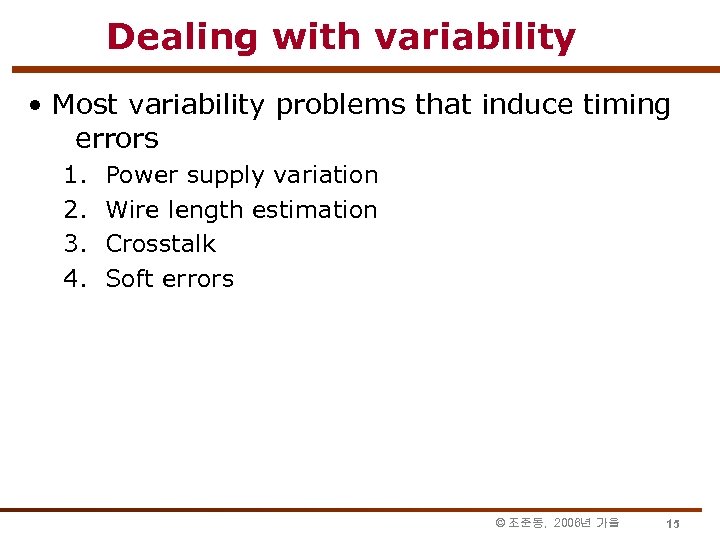 Dealing with variability

• Most variability problems that induce timing errors

1. Power supply variation
2. Wire length estimation
3. Crosstalk
4. Soft errors

© 조준동, 2006년 가을 15